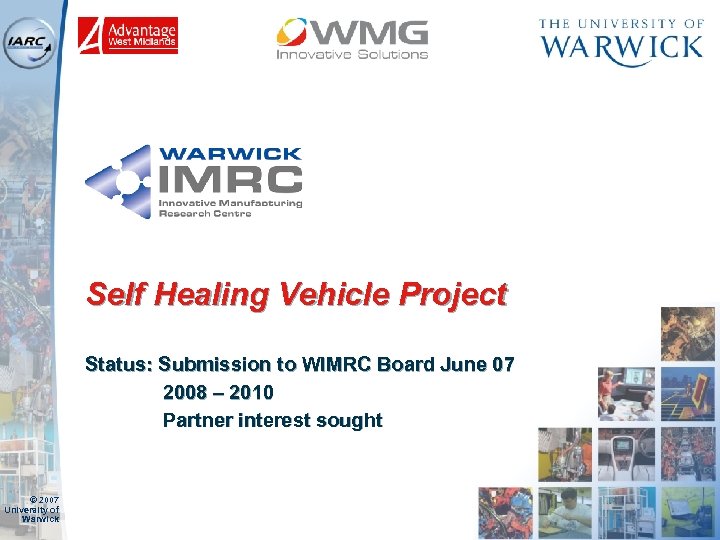 IARC

Advantage West Midlands

WMG Innovative Solutions

THE UNIVERSITY OF WARWICK

WARWICK IMRC Innovative Manufacturing Research Centre

Self Healing Vehicle Project

Status: Submission to WIMRC Board June 07
2008 – 2010
Partner interest sought

© 2007 University of Warwick